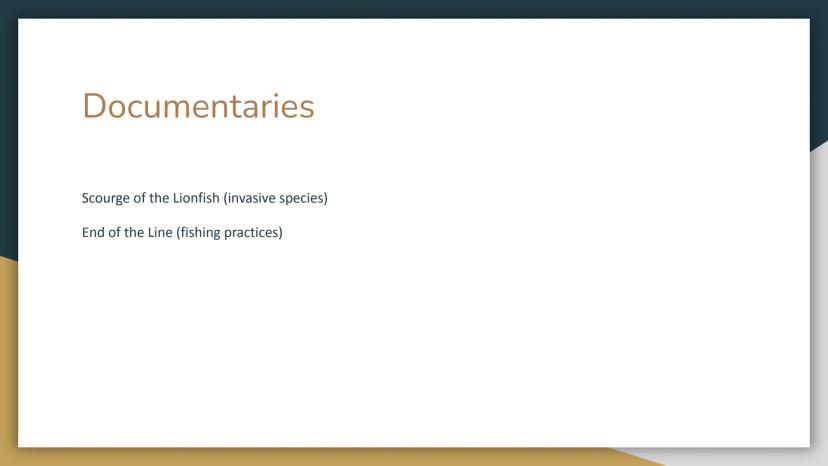 Documentaries

Scourge of the Lionfish (invasive species)

End of the Line (fishing practices)